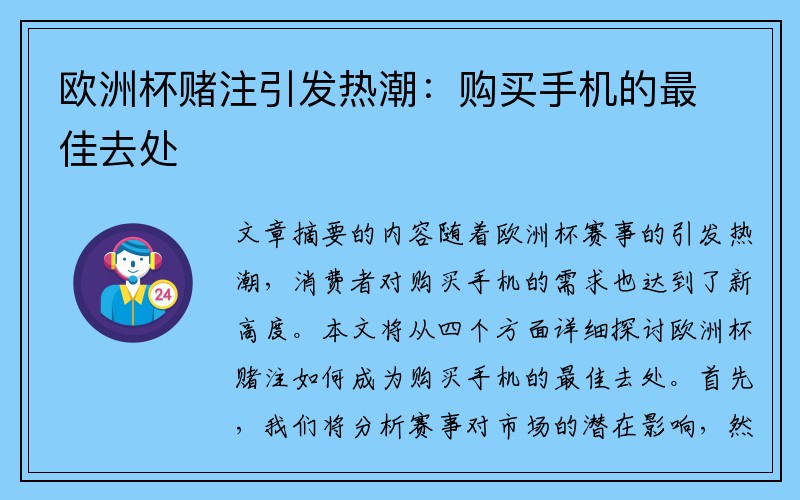 欧洲杯赌注引发热潮：购买手机的最佳去处

24

文章摘要的内容随着欧洲杯赛事的引发热潮，消费者对购买手机的需求也达到了新高度。本文将从四个方面详细探讨欧洲杯赌注如何成为购买手机的最佳去处。首先，我们将分析赛事对市场的潜在影响，然